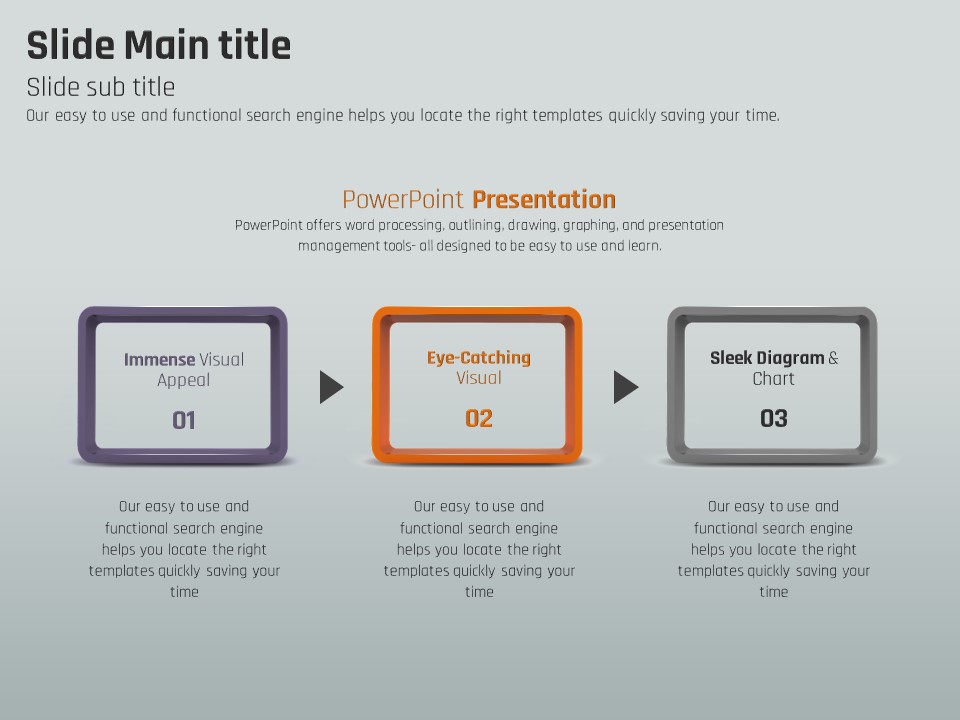 Slide Main title

Slide sub title

Our easy to use and functional search engine helps you locate the right templates quickly saving your time.

PowerPoint Presentation

PowerPoint offers word processing, outlining, drawing, graphing, and presentation management tools- all designed to be easy to use and learn.

Immense Visual Appeal

01

Eye-Catching Visual

02

Sleek Diagram & Chart

03

Our easy to use and functional search engine helps you locate the right templates quickly saving your time

Our easy to use and functional search engine helps you locate the right templates quickly saving your time

Our easy to use and functional search engine helps you locate the right templates quickly saving your time